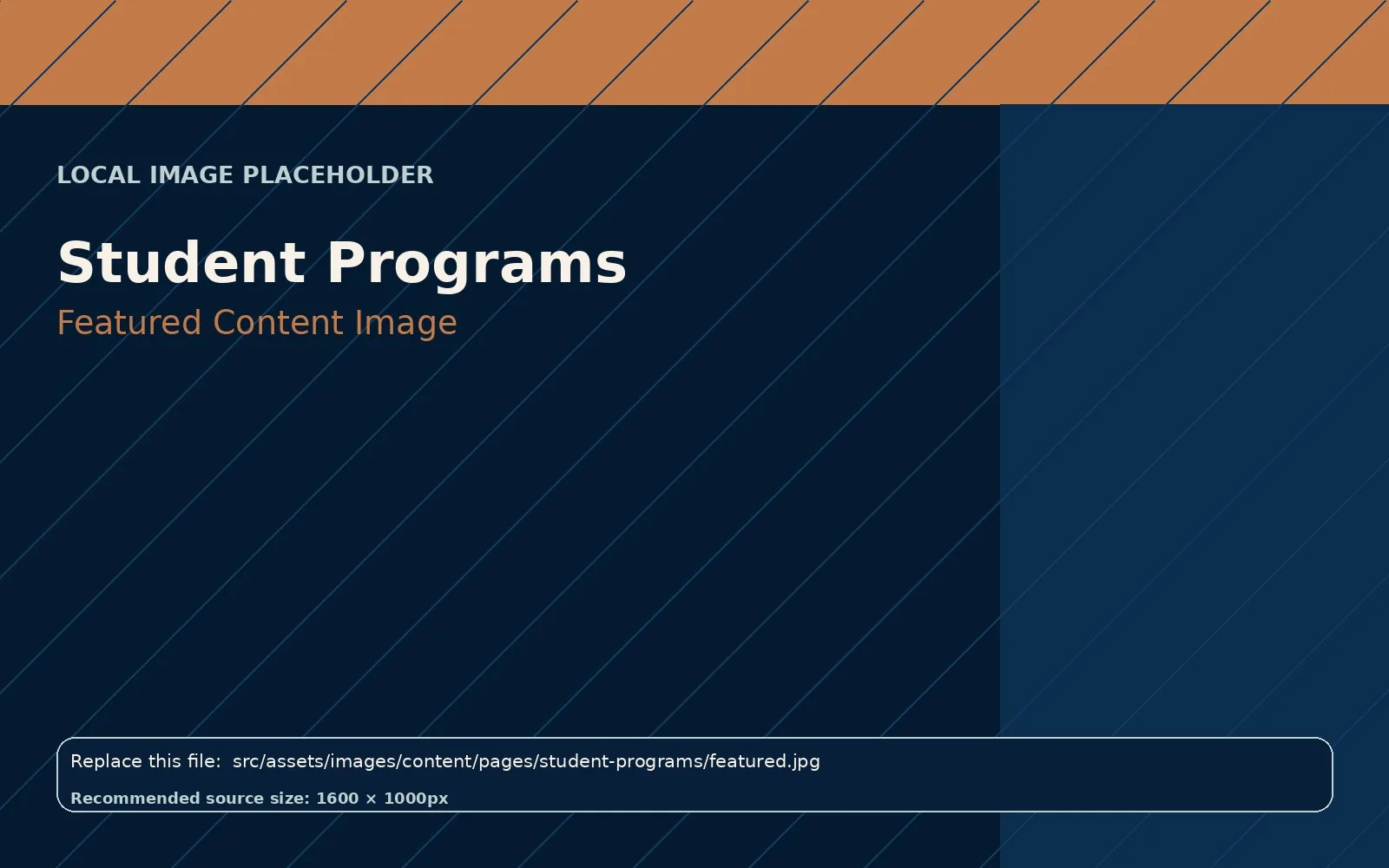 LOCAL IMAGE PLACEHOLDER

Student Programs

Featured Content Image

Replace this file: src/assets/images/content/pages/student-programs/featured.jpg

Recommended source size: 1600 × 1000px